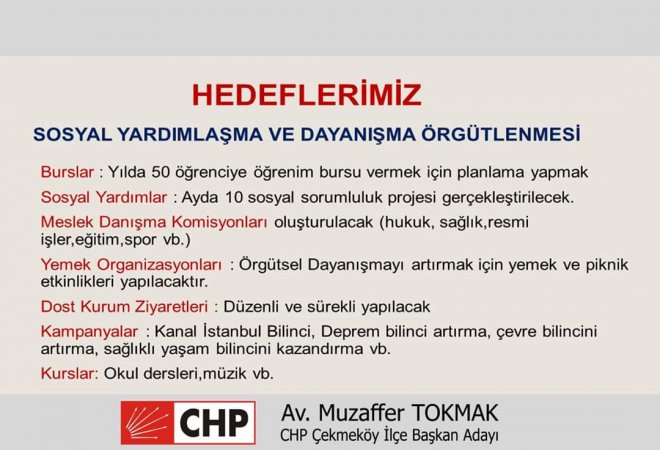 HEDEFLERİMİZ

SOSYAL YARDIMLAŞMA VE DAYANIŞMA ÖRGÜTLENMESİ

Burslar : Yılda 50 öğrenciye öğrenim bursu vermek için planlama yapmak

Sosyal Yardımlar : Ayda 10 sosyal sorumluluk projesi gerçekleştirilecek.

Meslek Danışma Komisyonları oluşturulacak (hukuk, sağlık,resmi işler,eğitim,spor vb.)

Yemek Organizasyonları : Örgütsel Dayanışmayı artırmak için yemek ve piknik etkinlikleri yapılacaktır.

Dost Kurum Ziyaretleri : Düzenli ve sürekli yapılacak

Kampanyalar : Kanal İstanbul Bilinci, Deprem bilinci artırma, çevre bilincini artırma, sağlıklı yaşam bilincini kazandırma vb.

Kurslar: Okul dersleri,müzik vb.

CHP

Av. Muzaffer TOKMAK
CHP Çekmeköy İlçe Başkan Adayı